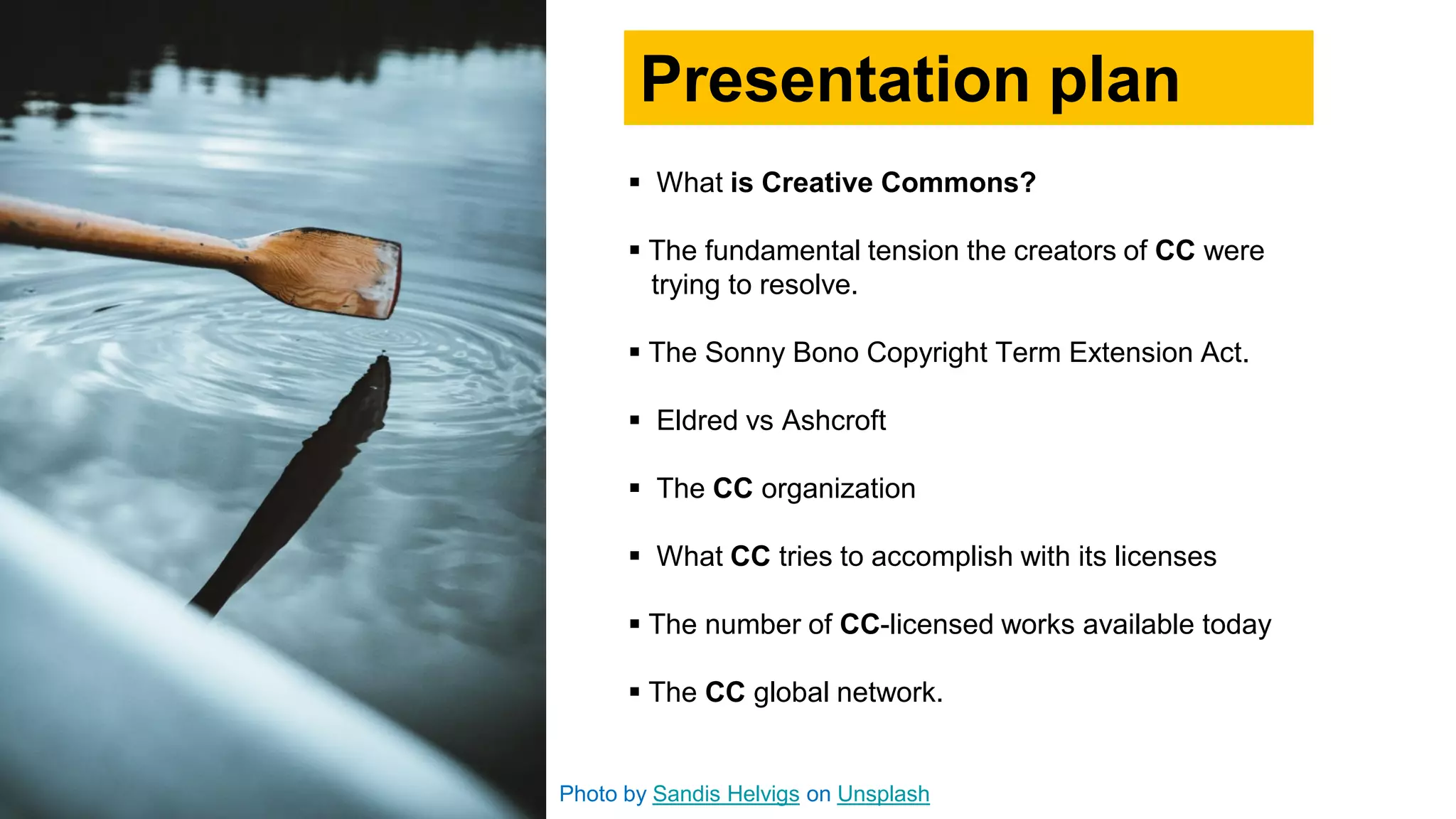 Presentation plan

▪ What is Creative Commons?

▪ The fundamental tension the creators of CC were trying to resolve.

▪ The Sonny Bono Copyright Term Extension Act.

▪ Eldred vs Ashcroft

▪ The CC organization

▪ What CC tries to accomplish with its licenses

▪ The number of CC-licensed works available today

▪ The CC global network.

Photo by Sandis Helvigs on Unsplash